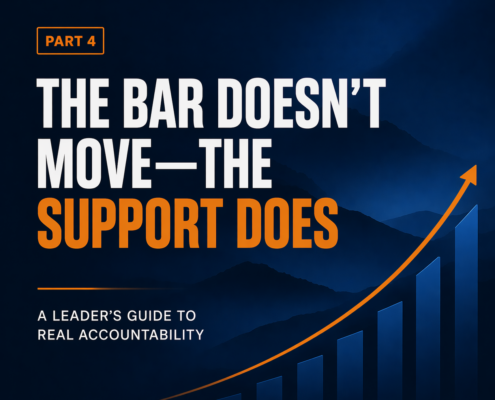 PART 4

THE BAR DOESN'T MOVE—THE SUPPORT DOES

A LEADER'S GUIDE TO REAL ACCOUNTABILITY